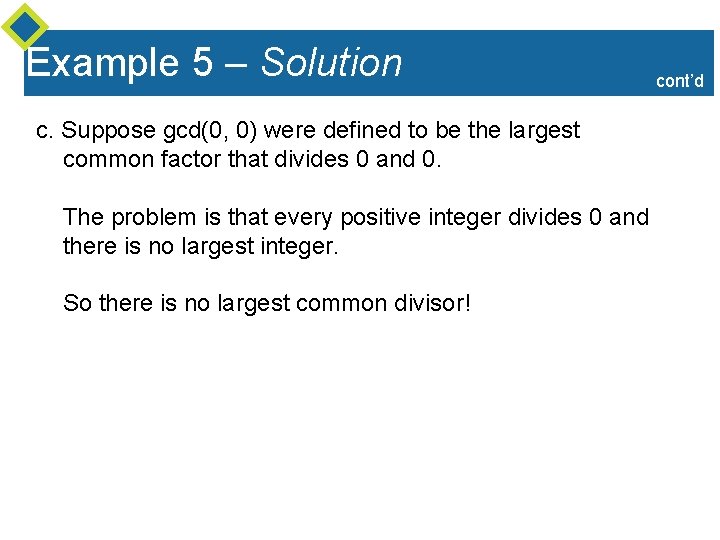 Example 5 – Solution

cont'd

c. Suppose gcd(0, 0) were defined to be the largest common factor that divides 0 and 0.

The problem is that every positive integer divides 0 and there is no largest integer.

So there is no largest common divisor!